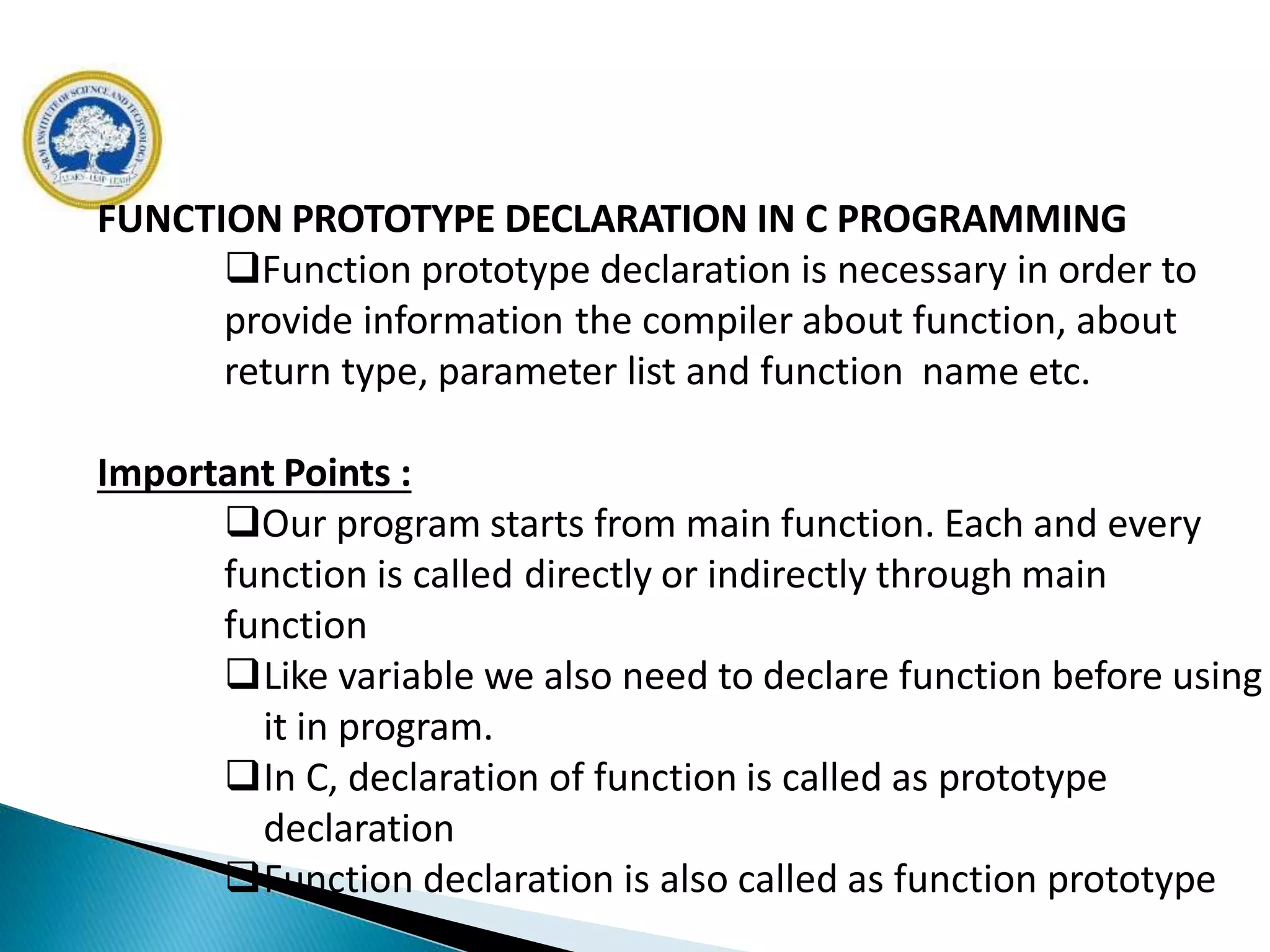 SRM INSTITUTE OF SCIENCE AND TECHNOLOGY
LEARN · LEAP · LEAD

FUNCTION PROTOTYPE DECLARATION IN C PROGRAMMING

❑Function prototype declaration is necessary in order to provide information the compiler about function, about return type, parameter list and function name etc.

Important Points :

❑Our program starts from main function. Each and every function is called directly or indirectly through main function

❑Like variable we also need to declare function before using it in program.

❑In C, declaration of function is called as prototype declaration

❑Function declaration is also called as function prototype